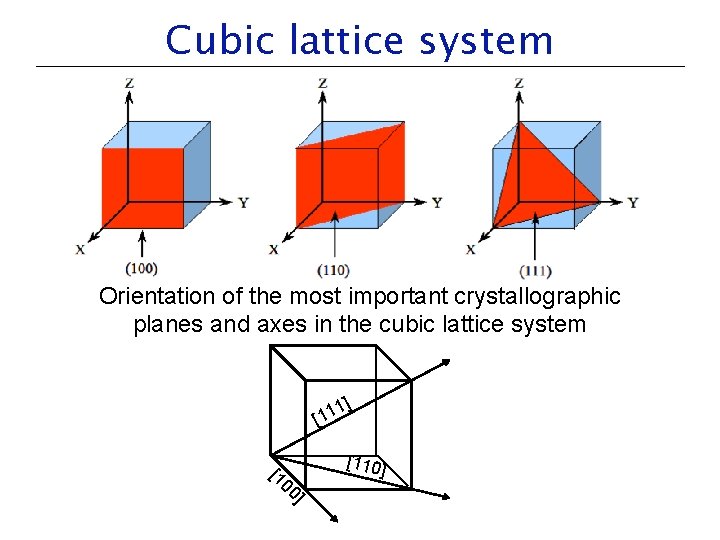 Cubic lattice system

Z
Y
X
(100)

Z
Y
X
(110)

Z
Y
X
(111)

Orientation of the most important crystallographic planes and axes in the cubic lattice system

[111]
[110]
[100]